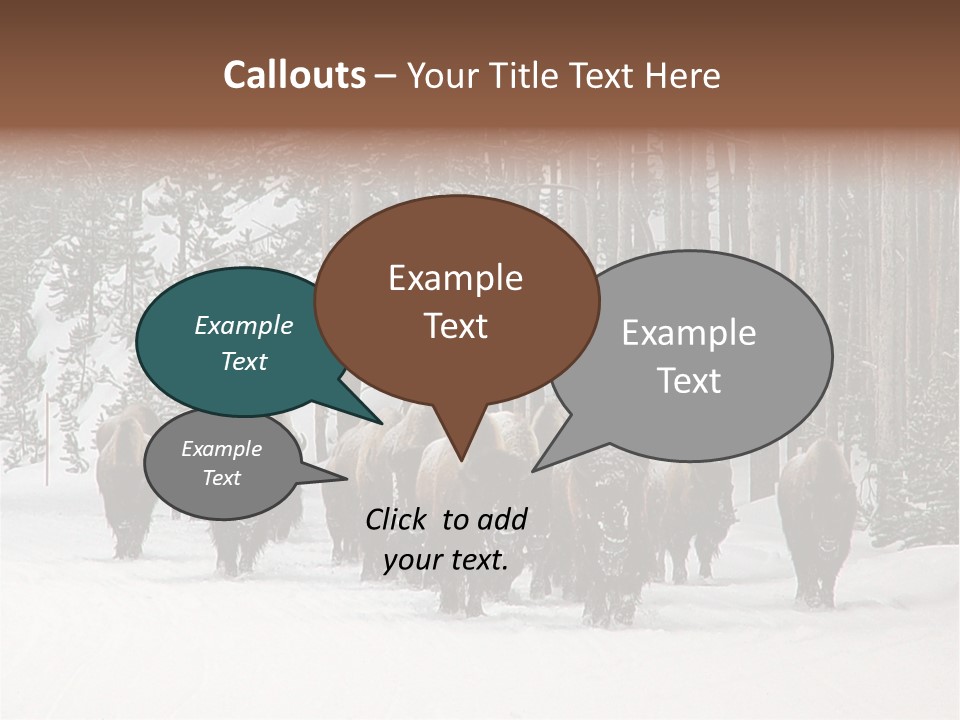 Callouts – Your Title Text Here

Example Text

Example Text

Example Text

Example Text

Click to add your text.